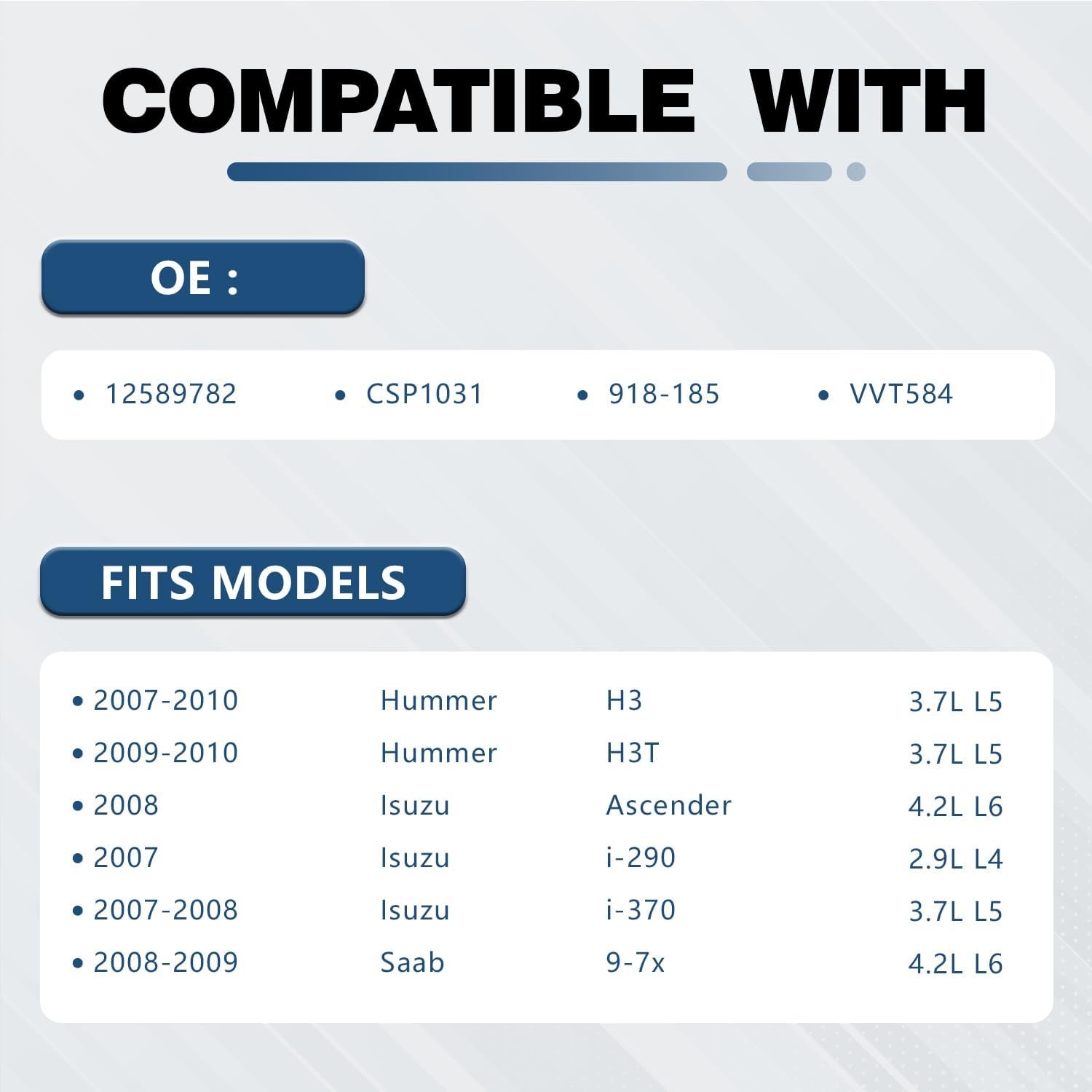 COMPATIBLE WITH

OE :

• 12589782 • CSP1031 • 918-185 • VVT584

FITS MODELS

| | | | |
|---|---|---|---|
| • 2007-2010 | Hummer | H3 | 3.7L L5 |
| • 2009-2010 | Hummer | H3T | 3.7L L5 |
| • 2008 | Isuzu | Ascender | 4.2L L6 |
| • 2007 | Isuzu | i-290 | 2.9L L4 |
| • 2007-2008 | Isuzu | i-370 | 3.7L L5 |
| • 2008-2009 | Saab | 9-7x | 4.2L L6 |